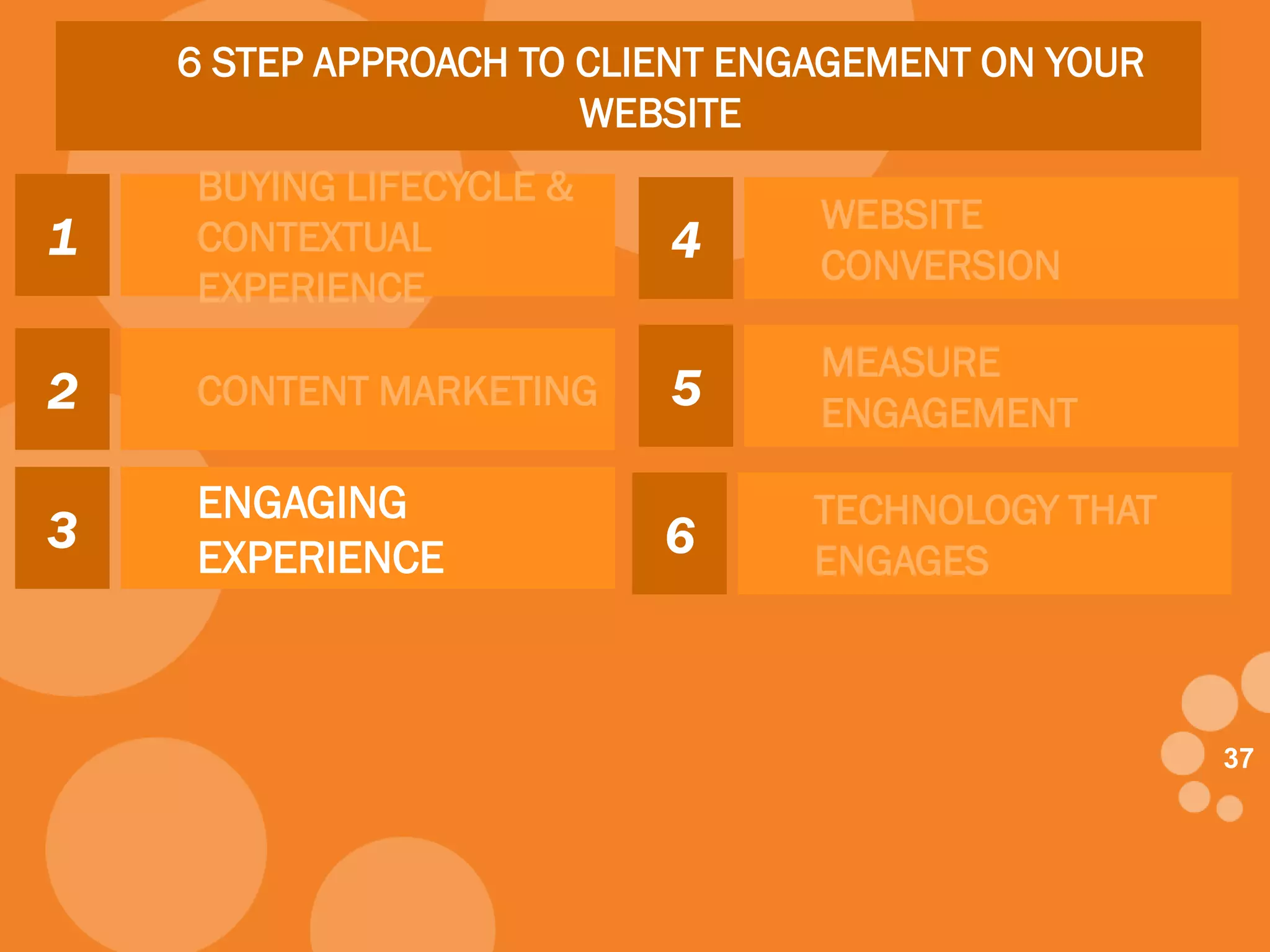 6 STEP APPROACH TO CLIENT ENGAGEMENT ON YOUR WEBSITE

1

BUYING LIFECYCLE & CONTEXTUAL EXPERIENCE

2

CONTENT MARKETING

3

ENGAGING EXPERIENCE

4

WEBSITE CONVERSION

5

MEASURE ENGAGEMENT

6

TECHNOLOGY THAT ENGAGES

37